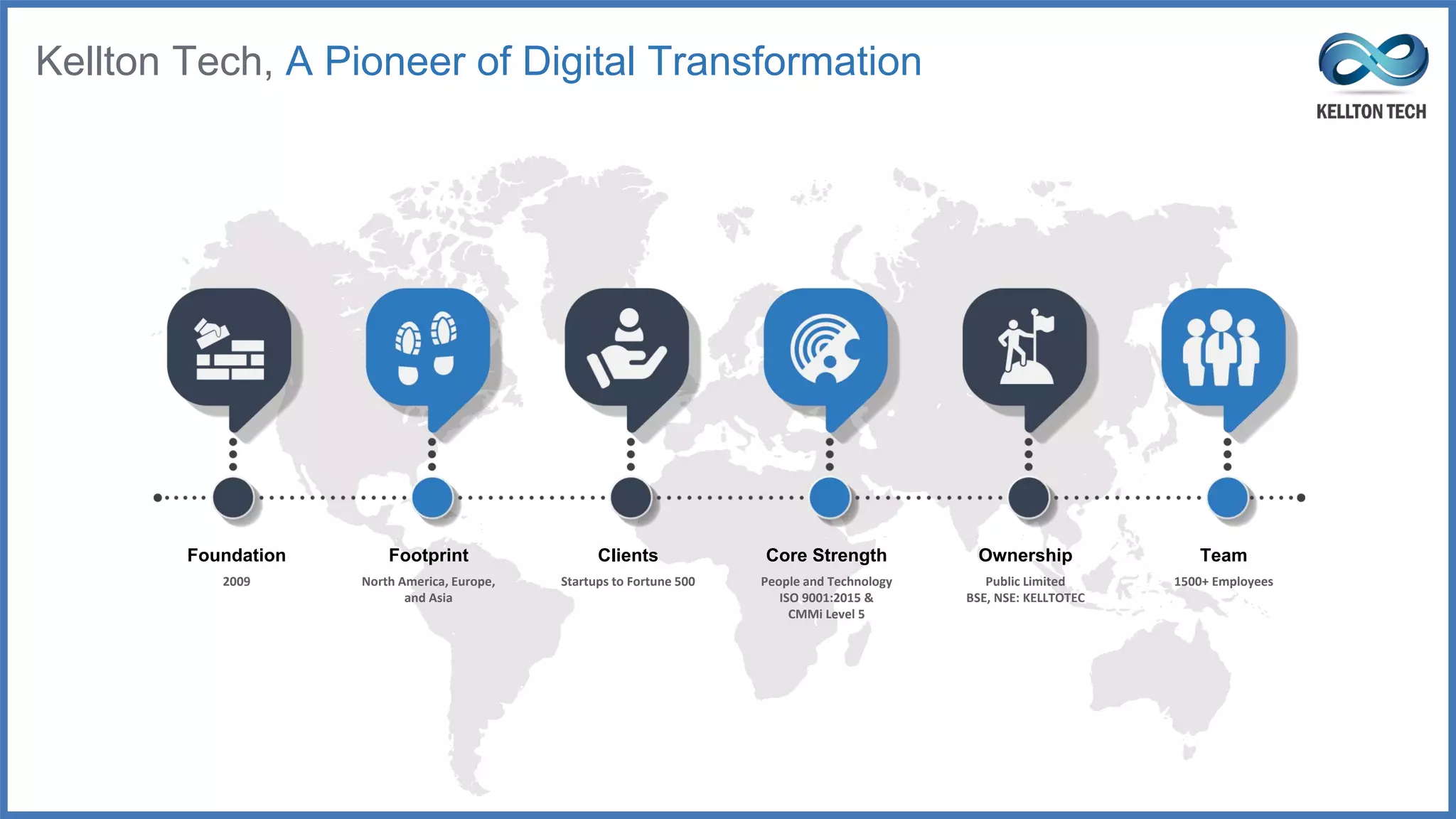 Kellton Tech, A Pioneer of Digital Transformation

KELLTON TECH

Foundation
2009

Footprint
North America, Europe, and Asia

Clients
Startups to Fortune 500

Core Strength
People and Technology
ISO 9001:2015 &
CMMi Level 5

Ownership
Public Limited
BSE, NSE: KELLTOTEC

Team
1500+ Employees